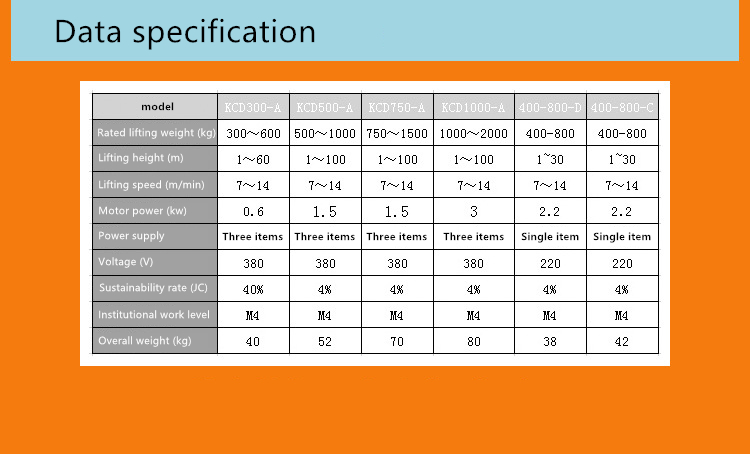 Data specification

| model | KCD300-A | KCD500-A | KCD750-A | KCD1000-A | 400-800-D | 400-800-C |
|---|---|---|---|---|---|---|
| Rated lifting weight (kg) | 300～600 | 500～1000 | 750～1500 | 1000～2000 | 400-800 | 400-800 |
| Lifting height (m) | 1～60 | 1～100 | 1～100 | 1～100 | 1~30 | 1~30 |
| Lifting speed (m/min) | 7～14 | 7～14 | 7～14 | 7～14 | 7～14 | 7～14 |
| Motor power (kw) | 0.6 | 1.5 | 1.5 | 3 | 2.2 | 2.2 |
| Power supply | Three items | Three items | Three items | Three items | Single item | Single item |
| Voltage (V) | 380 | 380 | 380 | 380 | 220 | 220 |
| Sustainability rate (JC) | 40% | 4% | 4% | 4% | 4% | 4% |
| Institutional work level | M4 | M4 | M4 | M4 | M4 | M4 |
| Overall weight (kg) | 40 | 52 | 70 | 80 | 38 | 42 |